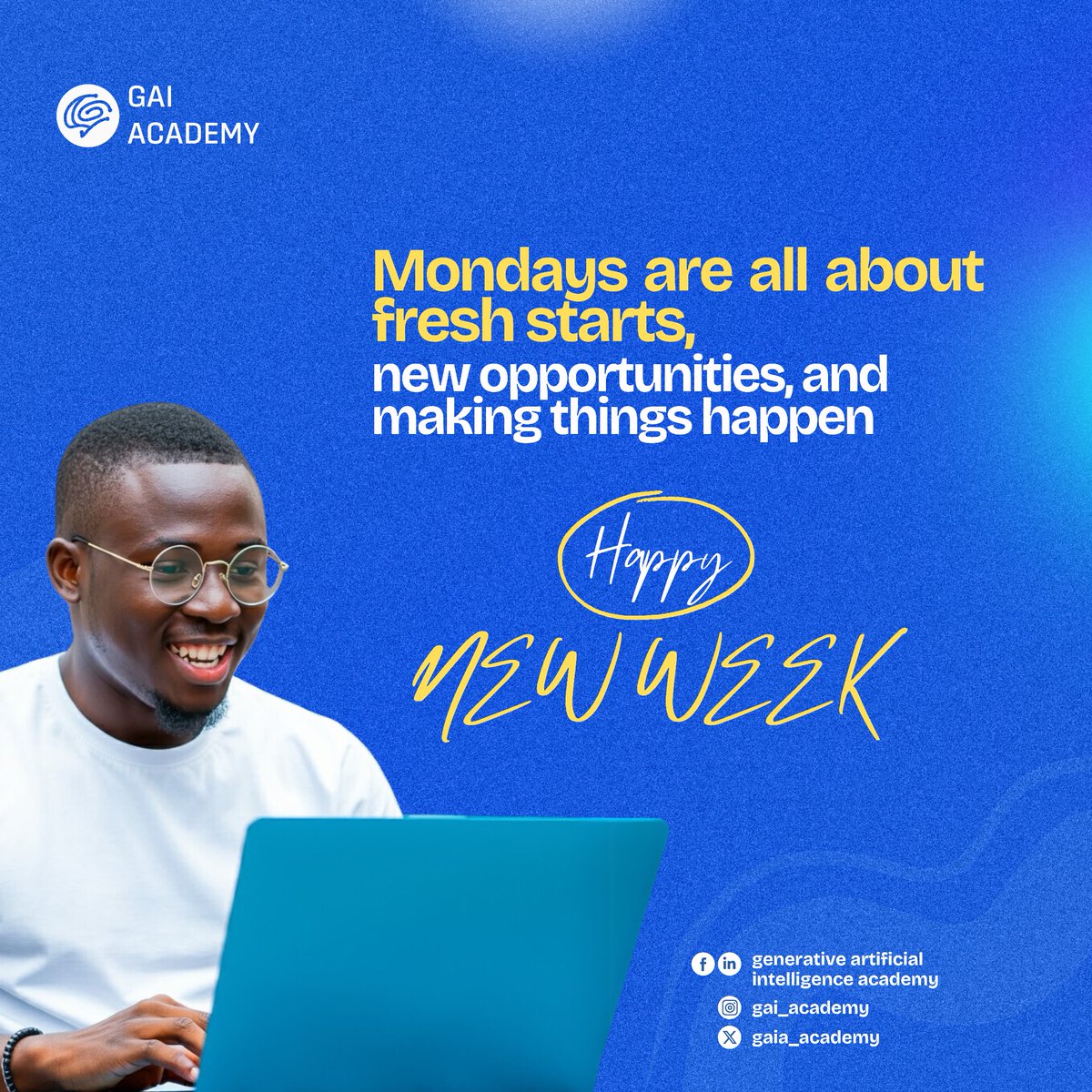 GAI ACADEMY

Mondays are all about fresh starts, new opportunities, and making things happen

Happy NEW WEEK

generative artificial intelligence academy
gai_academy
gaia_academy